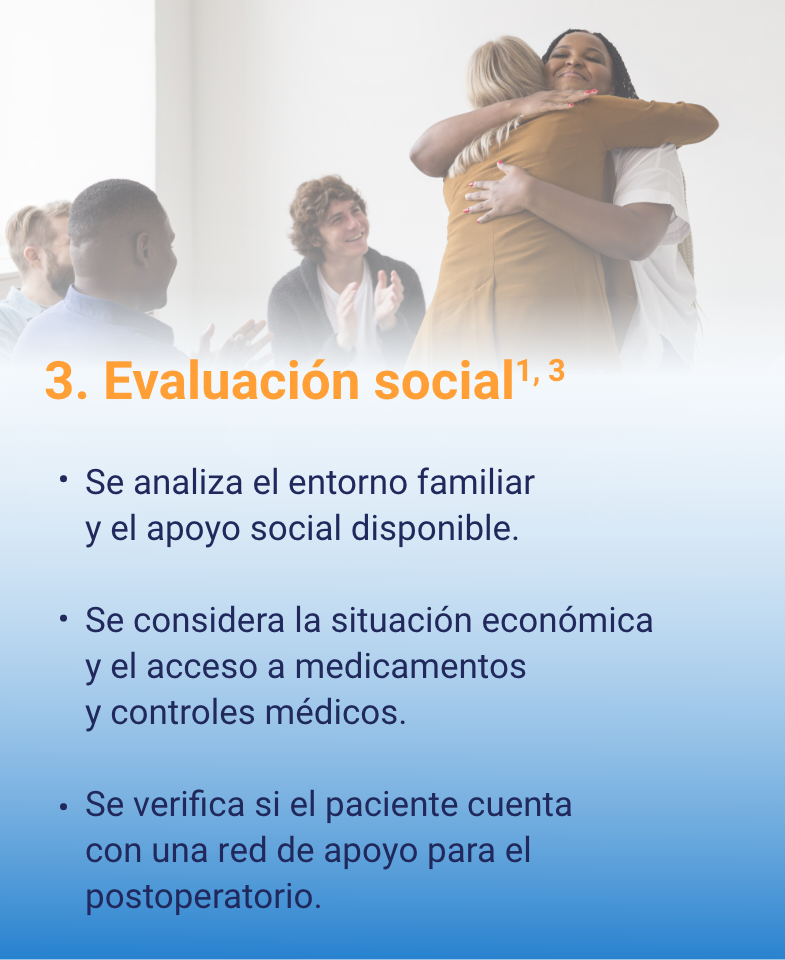 3. Evaluación social$^{1, 3}$

• Se analiza el entorno familiar y el apoyo social disponible.

• Se considera la situación económica y el acceso a medicamentos y controles médicos.

• Se verifica si el paciente cuenta con una red de apoyo para el postoperatorio.